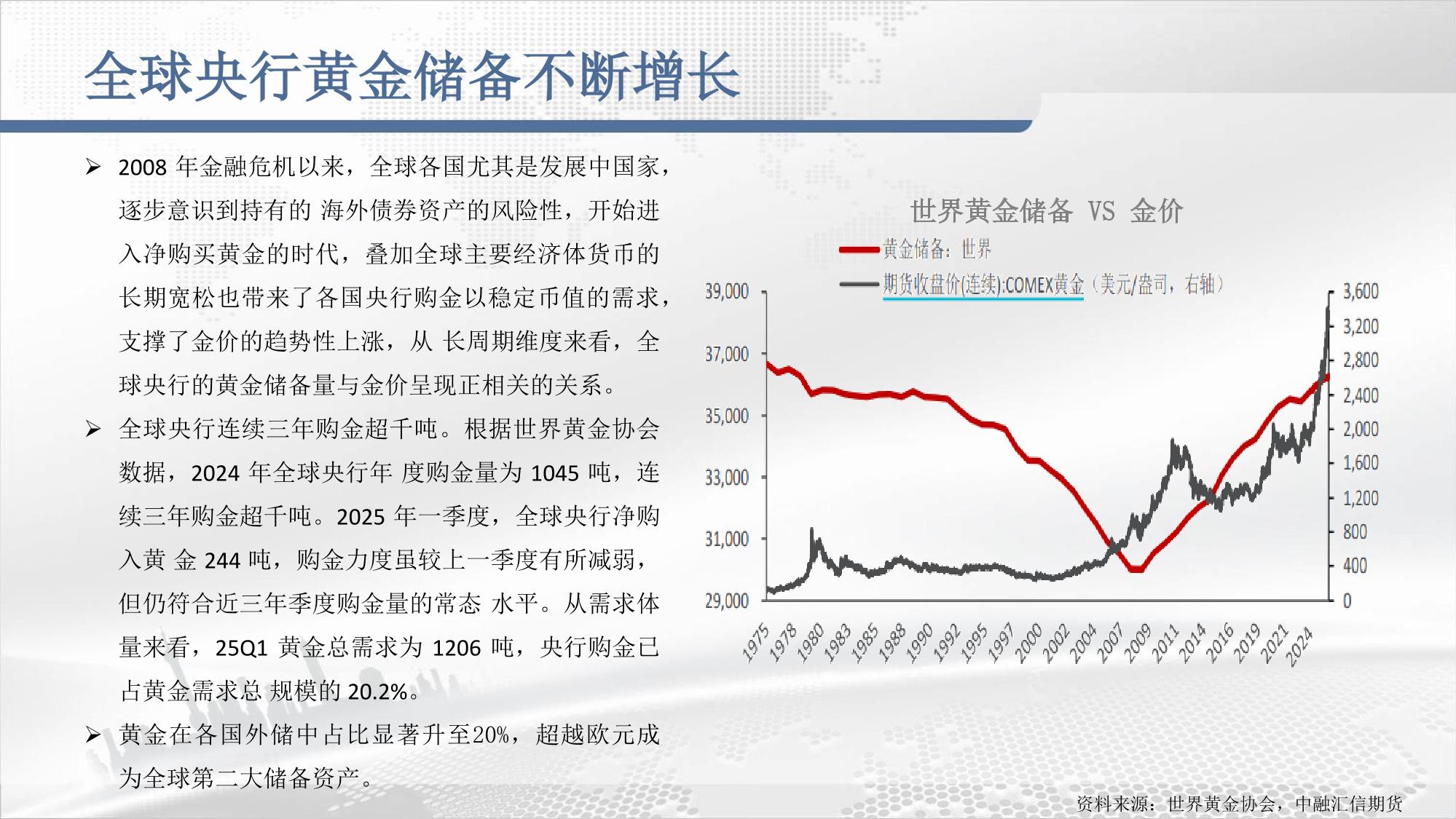 全球央行黄金储备不断增长

➢ 2008 年金融危机以来，全球各国尤其是发展中国家，逐步意识到持有的 海外债券资产的风险性，开始进入净购买黄金的时代，叠加全球主要经济体货币的长期宽松也带来了各国央行购金以稳定币值的需求，支撑了金价的趋势性上涨，从 长周期维度来看，全球央行的黄金储备量与金价呈现正相关的关系。

➢ 全球央行连续三年购金超千吨。根据世界黄金协会数据，2024 年全球央行年 度购金量为 1045 吨，连续三年购金超千吨。2025 年一季度，全球央行净购入黄 金 244 吨，购金力度虽较上一季度有所减弱，但仍符合近三年季度购金量的常态 水平。从需求体量来看，25Q1 黄金总需求为 1206 吨，央行购金已占黄金需求总 规模的 20.2%。

➢ 黄金在各国外储中占比显著升至20%，超越欧元成为全球第二大储备资产。

世界黄金储备 VS 金价

黄金储备：世界
期货收盘价(连续):COMEX黄金（美元/盎司，右轴）

39,000
37,000
35,000
33,000
31,000
29,000

3,600
3,200
2,800
2,400
2,000
1,600
1,200
800
400
0

1975 1978 1980 1983 1985 1988 1990 1992 1995 1997 2000 2002 2004 2007 2009 2011 2014 2016 2019 2021 2024

资料来源：世界黄金协会，中融汇信期货